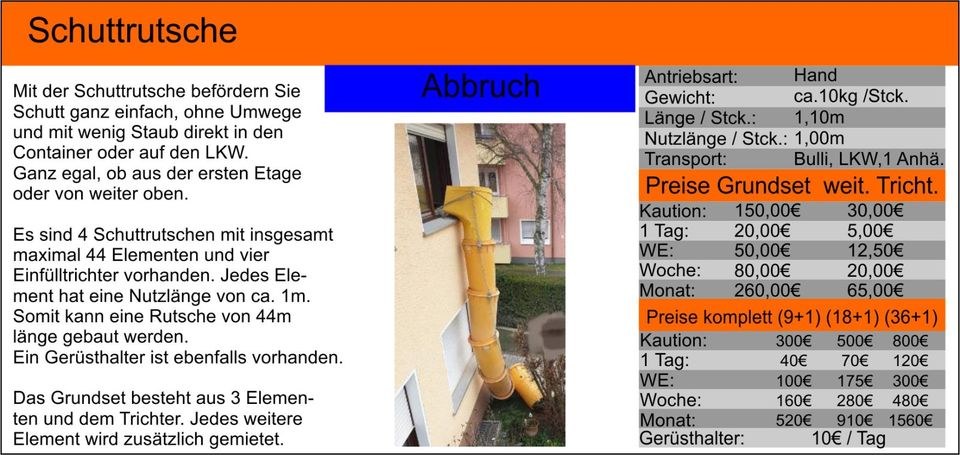 Schuttrutsche

Mit der Schuttrutsche befördern Sie Schutt ganz einfach, ohne Umwege und mit wenig Staub direkt in den Container oder auf den LKW. Ganz egal, ob aus der ersten Etage oder von weiter oben.

Es sind 4 Schuttrutschen mit insgesamt maximal 44 Elementen und vier Einfülltrichter vorhanden. Jedes Element hat eine Nutzlänge von ca. 1m. Somit kann eine Rutsche von 44m länge gebaut werden. Ein Gerüsthalter ist ebenfalls vorhanden.

Das Grundset besteht aus 3 Elementen und dem Trichter. Jedes weitere Element wird zusätzlich gemietet.

Abbruch

| Antriebsart: | Hand |
|---|---|
| Gewicht: | ca.10kg /Stck. |
| Länge / Stck.: | 1,10m |
| Nutzlänge / Stck.: | 1,00m |
| Transport: | Bulli, LKW,1 Anhä. |

| Preise | Grundset | weit. Tricht. |
|---|---|---|
| Kaution: | 150,00€ | 30,00€ |
| 1 Tag: | 20,00€ | 5,00€ |
| WE: | 50,00€ | 12,50€ |
| Woche: | 80,00€ | 20,00€ |
| Monat: | 260,00€ | 65,00€ |

| Preise komplett | (9+1) | (18+1) | (36+1) |
|---|---|---|---|
| Kaution: | 300€ | 500€ | 800€ |
| 1 Tag: | 40€ | 70€ | 120€ |
| WE: | 100€ | 175€ | 300€ |
| Woche: | 160€ | 280€ | 480€ |
| Monat: | 520€ | 910€ | 1560€ |

Gerüsthalter: 10€ / Tag